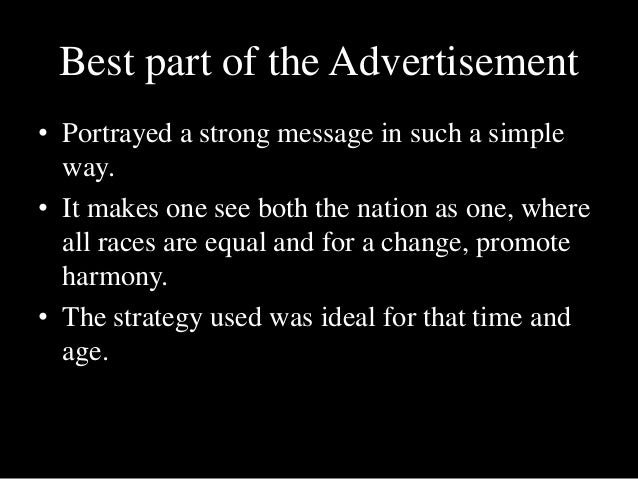 Best part of the Advertisement

• Portrayed a strong message in such a simple way.

• It makes one see both the nation as one, where all races are equal and for a change, promote harmony.

• The strategy used was ideal for that time and age.